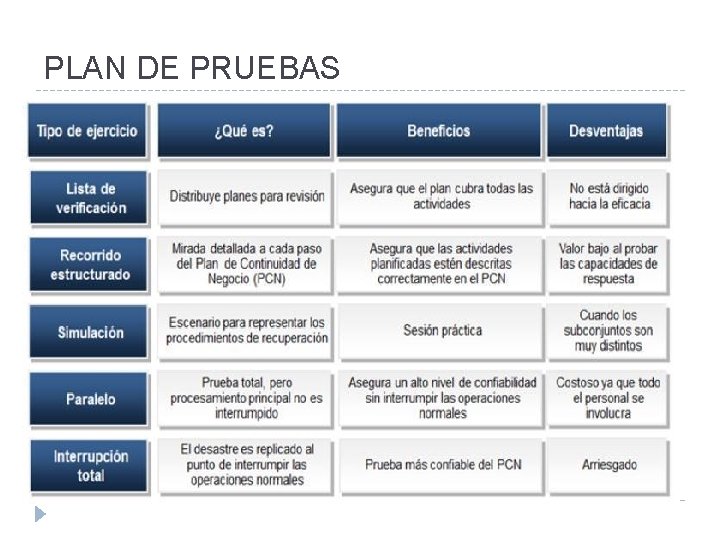 PLAN DE PRUEBAS

| Tipo de ejercicio | ¿Qué es? | Beneficios | Desventajas |
|---|---|---|---|
| Lista de verificación | Distribuye planes para revisión | Asegura que el plan cubra todas las actividades | No está dirigido hacia la eficacia |
| Recorrido estructurado | Mirada detallada a cada paso del Plan de Continuidad de Negocio (PCN) | Asegura que las actividades planificadas estén descritas correctamente en el PCN | Valor bajo al probar las capacidades de respuesta |
| Simulación | Escenario para representar los procedimientos de recuperación | Sesión práctica | Cuando los subconjuntos son muy distintos |
| Paralelo | Prueba total, pero procesamiento principal no es interrumpido | Asegura un alto nivel de confiabilidad sin interrumpir las operaciones normales | Costoso ya que todo el personal se involucra |
| Interrupción total | El desastre es replicado al punto de interrumpir las operaciones normales | Prueba más confiable del PCN | Arriesgado |